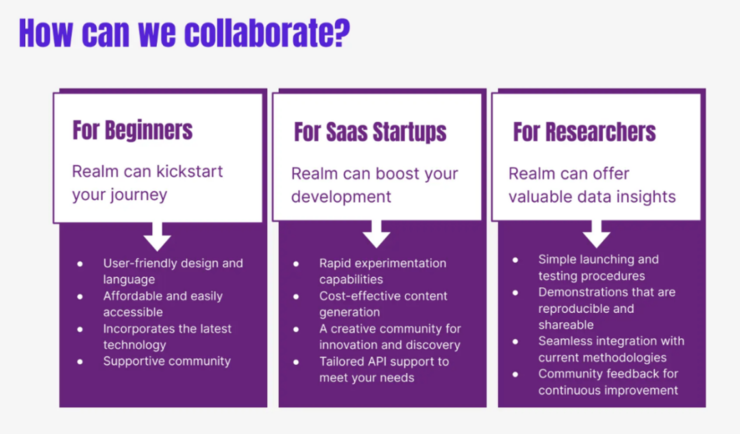 How can we collaborate?

For Beginners

Realm can kickstart your journey

- User-friendly design and language
- Affordable and easily accessible
- Incorporates the latest technology
- Supportive community

For Saas Startups

Realm can boost your development

- Rapid experimentation capabilities
- Cost-effective content generation
- A creative community for innovation and discovery
- Tailored API support to meet your needs

For Researchers

Realm can offer valuable data insights

- Simple launching and testing procedures
- Demonstrations that are reproducible and shareable
- Seamless integration with current methodologies
- Community feedback for continuous improvement